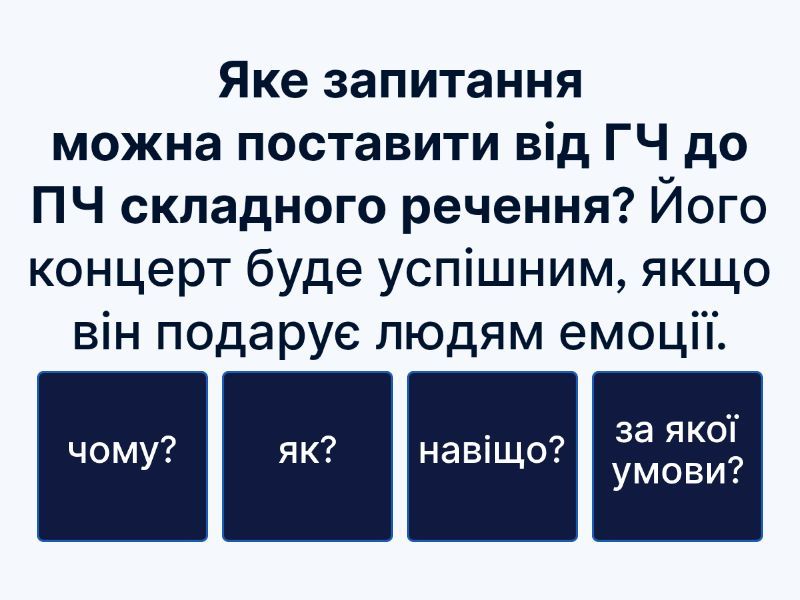 Яке запитання можна поставити від ГЧ до ПЧ складного речення? Його концерт буде успішним, якщо він подарує людям емоції.

чому?

як?

навіщо?

за якої умови?